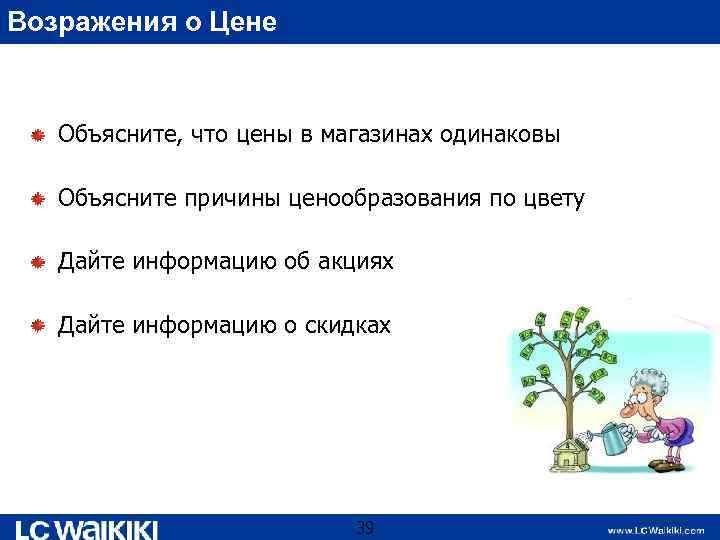 Возражения о Цене

Объясните, что цены в магазинах одинаковы

Объясните причины ценообразования по цвету

Дайте информацию об акциях

Дайте информацию о скидках

LC WAIKIKI

39

www.LCWaikiki.com